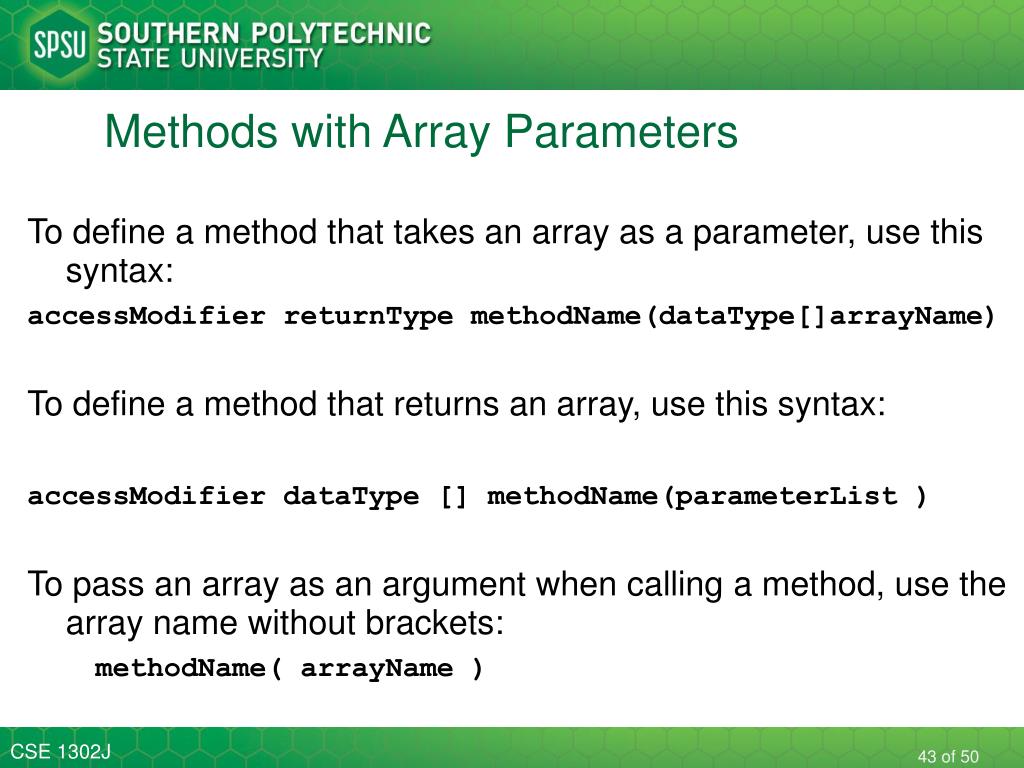 SPSU SOUTHERN POLYTECHNIC STATE UNIVERSITY

Methods with Array Parameters

To define a method that takes an array as a parameter, use this syntax:

accessModifier returnType methodName(dataType[]arrayName)

To define a method that returns an array, use this syntax:

accessModifier dataType [] methodName(parameterList )

To pass an array as an argument when calling a method, use the array name without brackets:

methodName( arrayName )

CSE 1302J

43 of 50